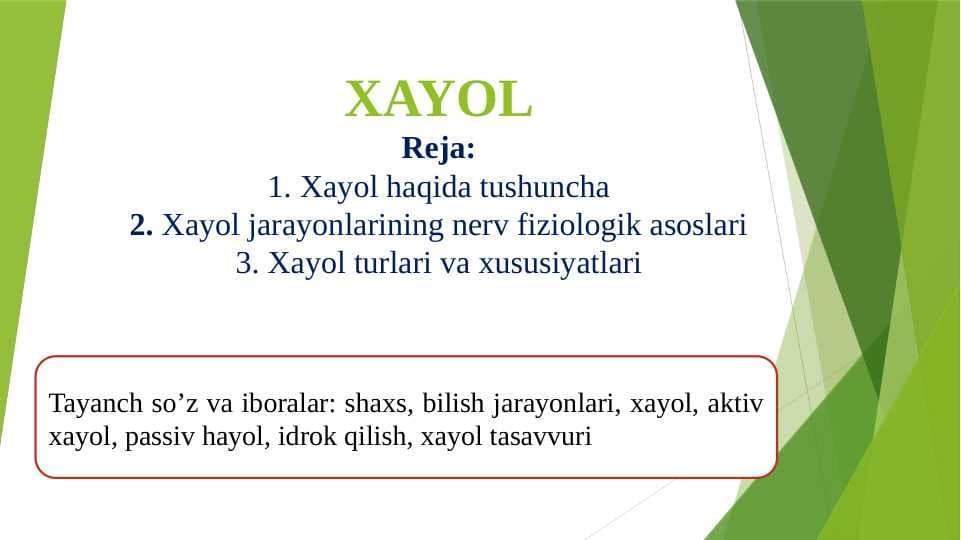 XAYOL
Reja:
1. Xayol haqida tushuncha
2. Xayol jarayonlarining nerv fiziologik asoslari
3. Xayol turlari va xususiyatlari

Tayanch so’z va iboralar: shaxs, bilish jarayonlari, xayol, aktiv xayol, passiv hayol, idrok qilish, xayol tasavvuri